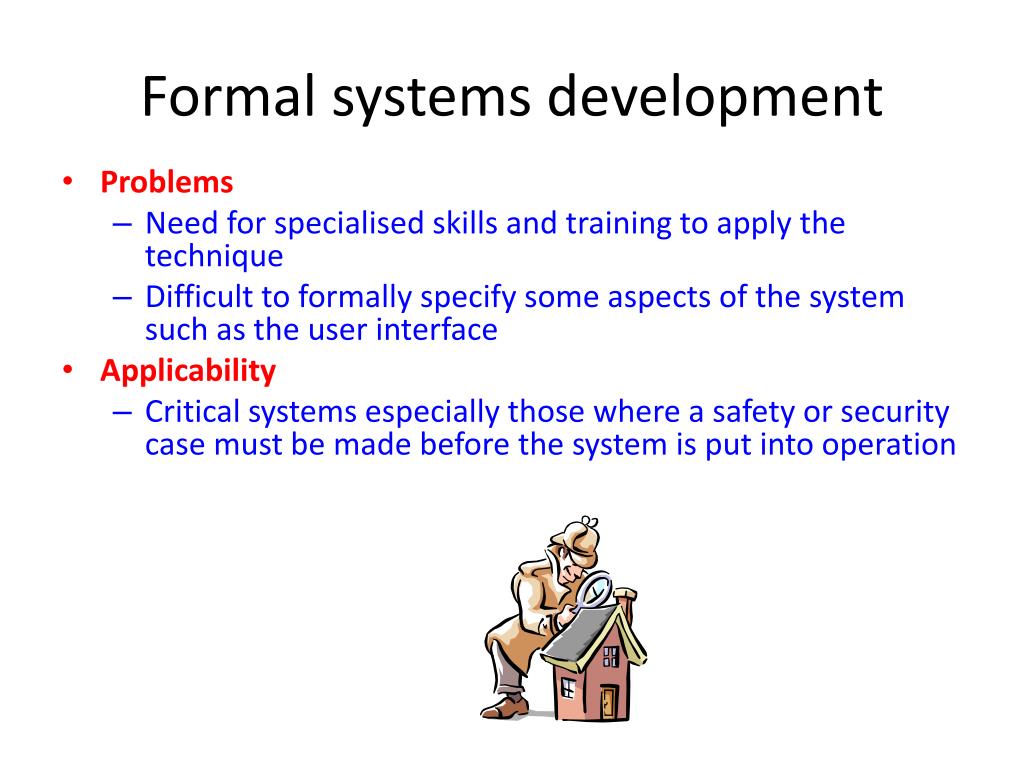 Formal systems development

• Problems
– Need for specialised skills and training to apply the technique
– Difficult to formally specify some aspects of the system such as the user interface
• Applicability
– Critical systems especially those where a safety or security case must be made before the system is put into operation